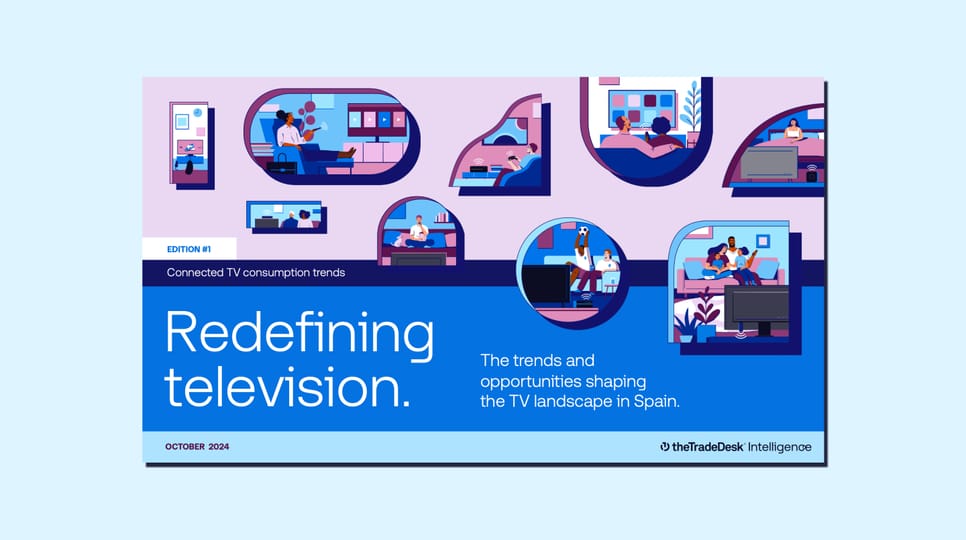 EDITION #1

Connected TV consumption trends

Redefining television.

The trends and opportunities shaping the TV landscape in Spain.

OCTOBER 2024

theTradeDesk Intelligence